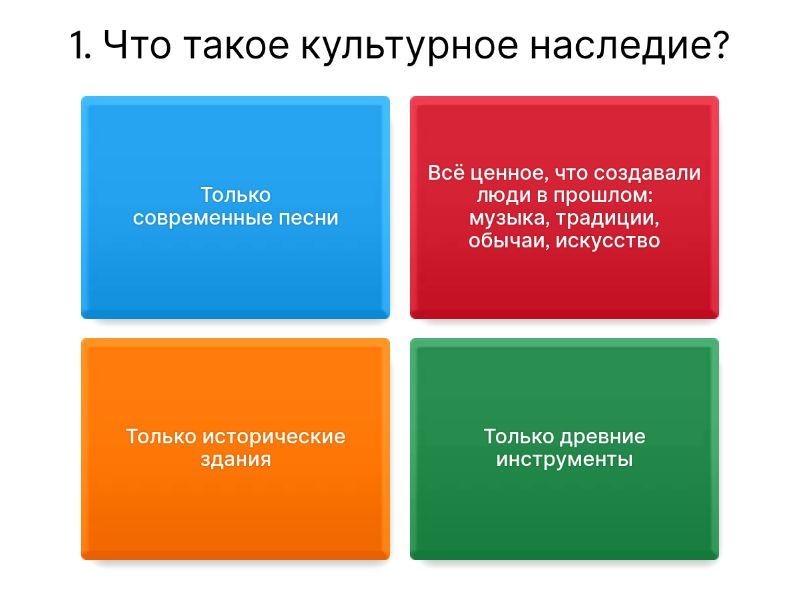 1. Что такое культурное наследие?

Только современные песни

Всё ценное, что создавали люди в прошлом: музыка, традиции, обычаи, искусство

Только исторические здания

Только древние инструменты